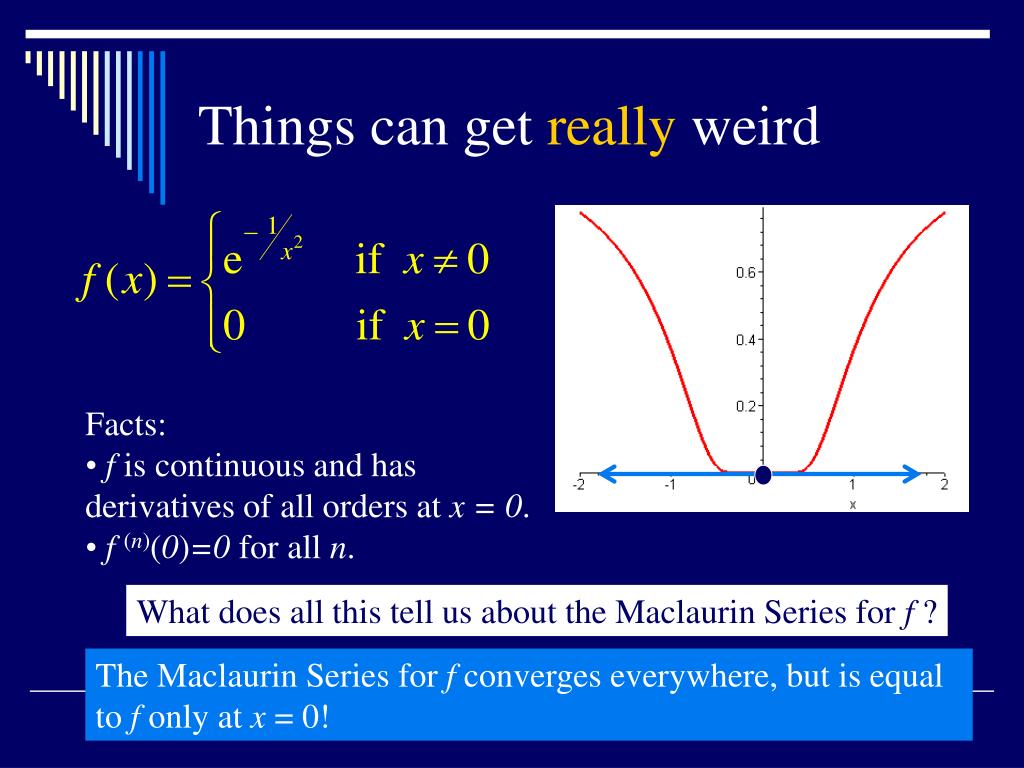 Things can get really weird

$f(x) = \begin{cases} e^{-1/x^2} & \text{if } x \neq 0 \\ 0 & \text{if } x = 0 \end{cases}$

0.6
0.4
0.2
-2
-1
0
1
2
x

Facts:
• $f$ is continuous and has derivatives of all orders at $x = 0$.
• $f^{(n)}(0)=0$ for all $n$.

What does all this tell us about the Maclaurin Series for $f$ ?

The Maclaurin Series for $f$ converges everywhere, but is equal to $f$ only at $x = 0$!